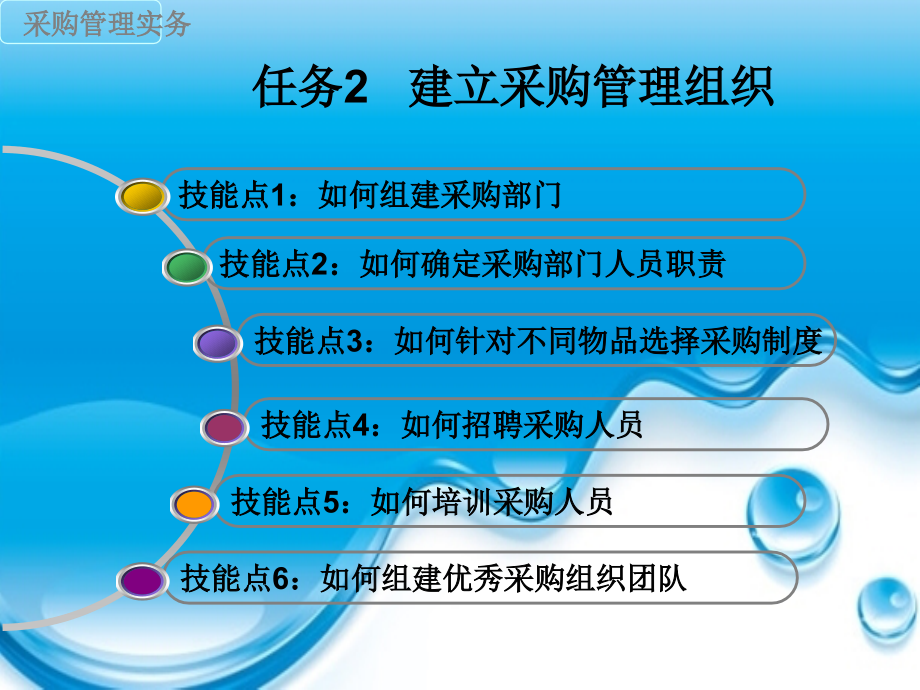 采购管理实务

任务2　建立采购管理组织

技能点1：如何组建采购部门

技能点2：如何确定采购部门人员职责

技能点3：如何针对不同物品选择采购制度

技能点4：如何招聘采购人员

技能点5：如何培训采购人员

技能点6：如何组建优秀采购组织团队